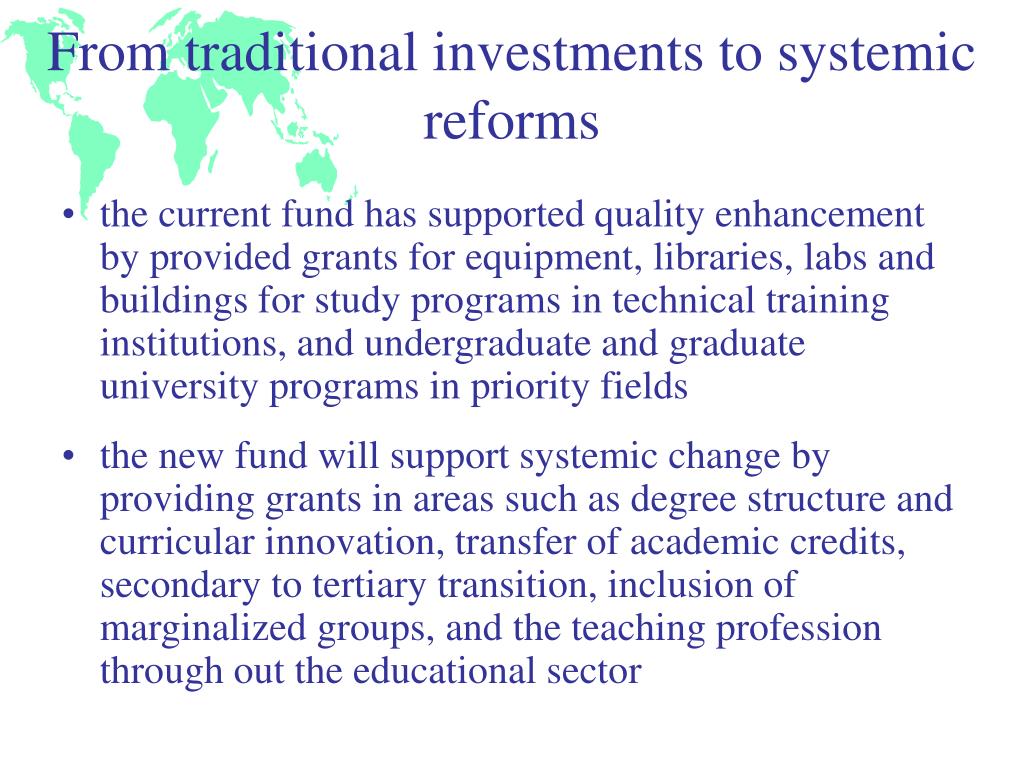 From traditional investments to systemic reforms

• the current fund has supported quality enhancement by provided grants for equipment, libraries, labs and buildings for study programs in technical training institutions, and undergraduate and graduate university programs in priority fields

• the new fund will support systemic change by providing grants in areas such as degree structure and curricular innovation, transfer of academic credits, secondary to tertiary transition, inclusion of marginalized groups, and the teaching profession through out the educational sector